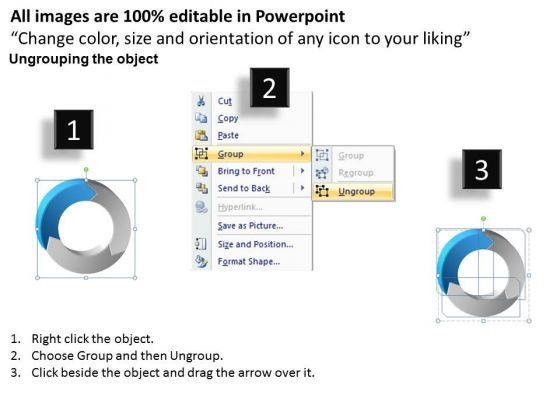 All images are 100% editable in Powerpoint
“Change color, size and orientation of any icon to your liking”
Ungrouping the object

1

2

Cut
Copy
Paste
Group
Bring to Front
Send to Back
Hyperlink...
Save as Picture...
Size and Position...
Format Shape...

Group
Regroup
Ungroup

3

1. Right click the object.
2. Choose Group and then Ungroup.
3. Click beside the object and drag the arrow over it.